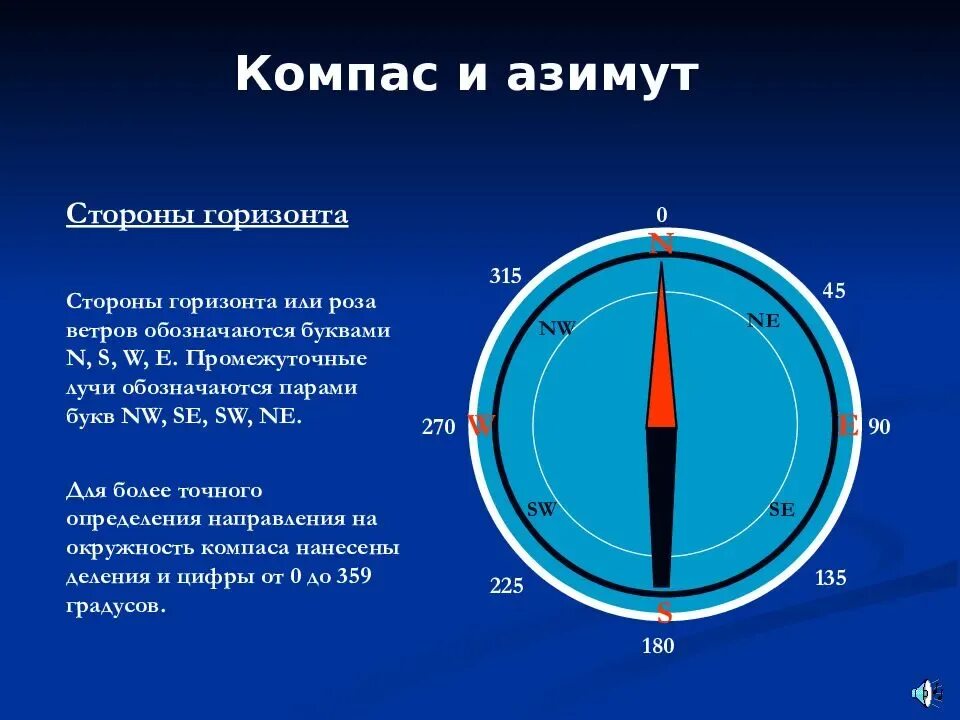 Компас и азимут

Стороны горизонта

Стороны горизонта или роза ветров обозначаются буквами N, S, W, E. Промежуточные лучи обозначаются парами букв NW, SE, SW, NE.

Для более точного определения направления на окружность компаса нанесены деления и цифры от 0 до 359 градусов.

0
N
315
45
NW
NE
270
W
E
90
SW
SE
225
135
S
180